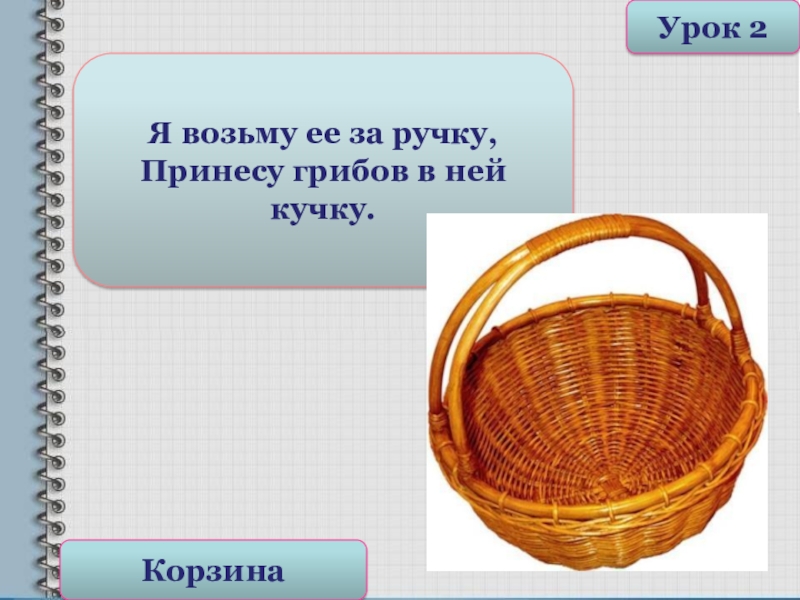 Урок 2

Я возьму ее за ручку,
Принесу грибов в ней кучку.

Корзина